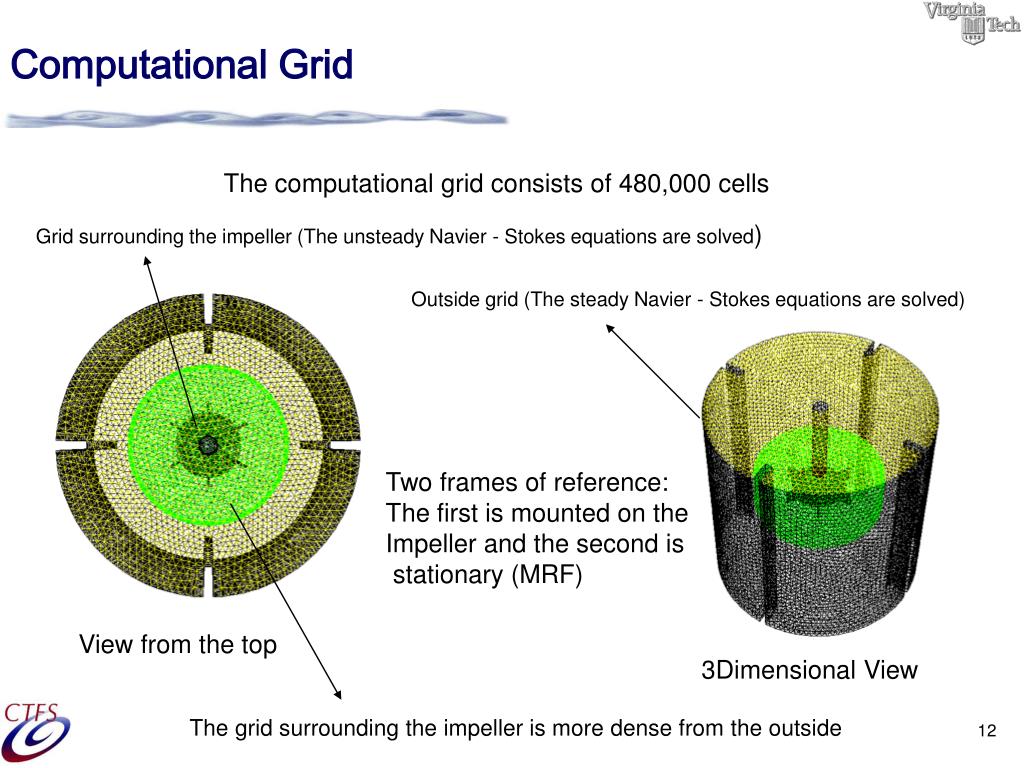 Virginia Tech

Computational Grid

The computational grid consists of 480,000 cells

Grid surrounding the impeller (The unsteady Navier - Stokes equations are solved)

Outside grid (The steady Navier - Stokes equations are solved)

Two frames of reference: The first is mounted on the Impeller and the second is stationary (MRF)

View from the top

3Dimensional View

CTFS

The grid surrounding the impeller is more dense from the outside

12